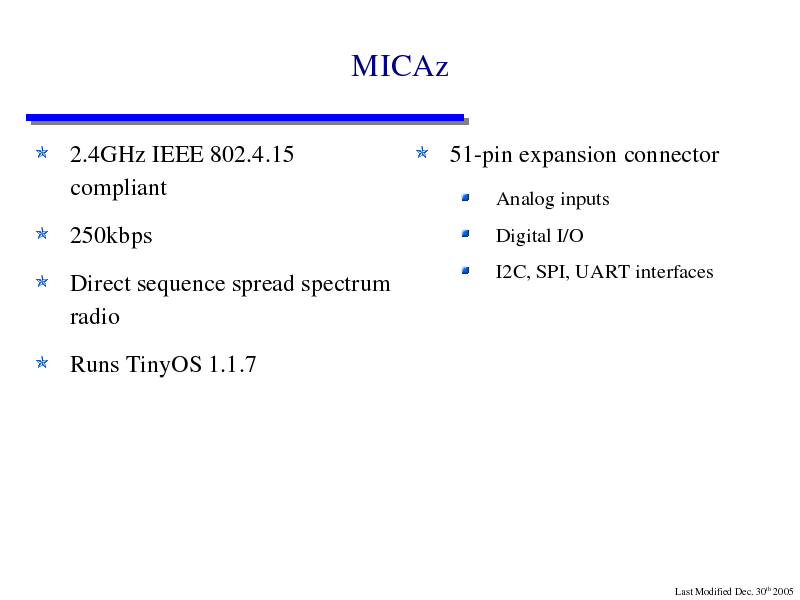 MICAz

2.4GHz IEEE 802.4.15 compliant

250kbps

Direct sequence spread spectrum radio

Runs TinyOS 1.1.7

51-pin expansion connector

Analog inputs

Digital I/O

I2C, SPI, UART interfaces

Last Modified Dec. 30$^{th}$ 2005